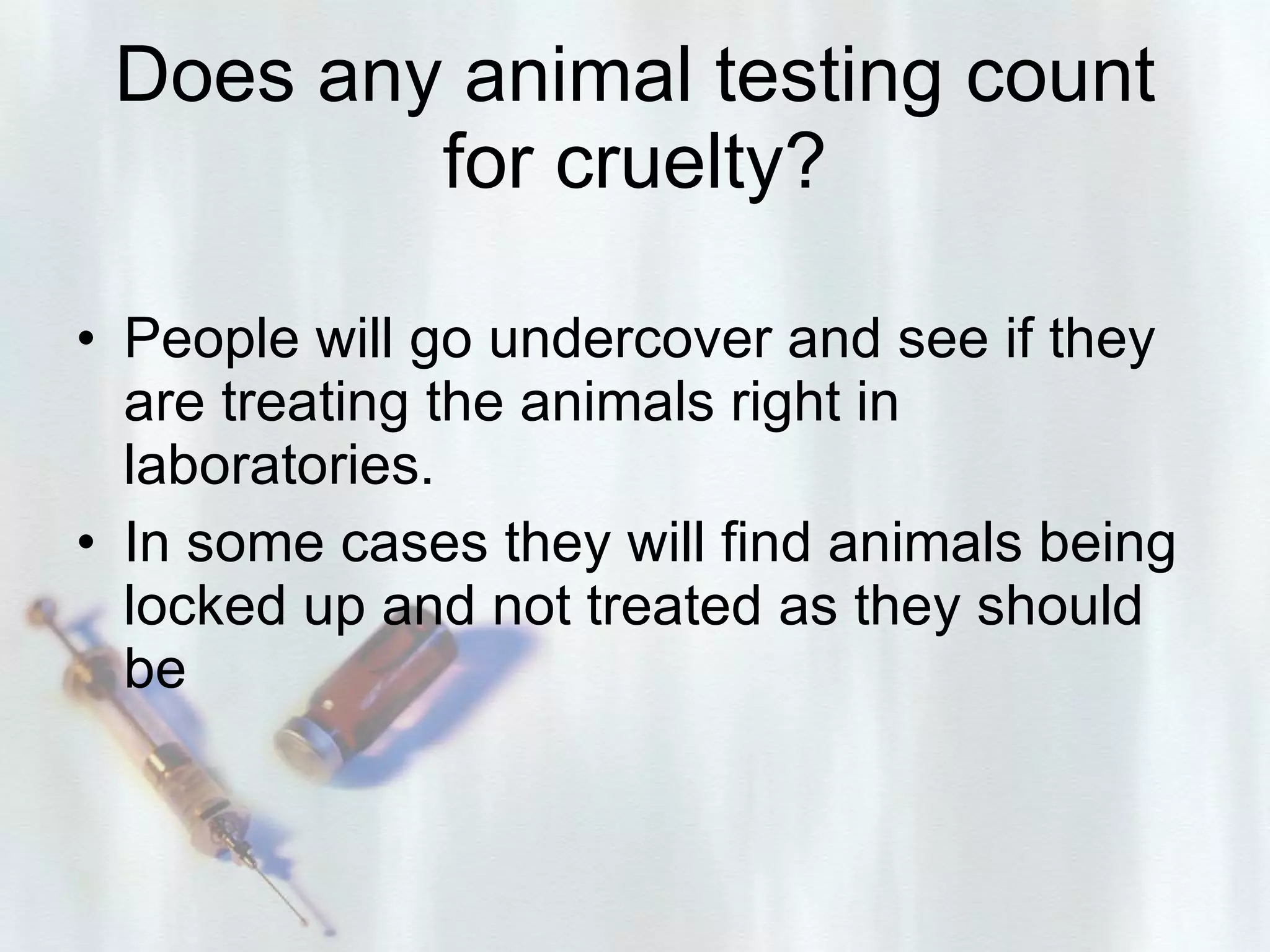 Does any animal testing count for cruelty?

• People will go undercover and see if they are treating the animals right in laboratories.
• In some cases they will find animals being locked up and not treated as they should be